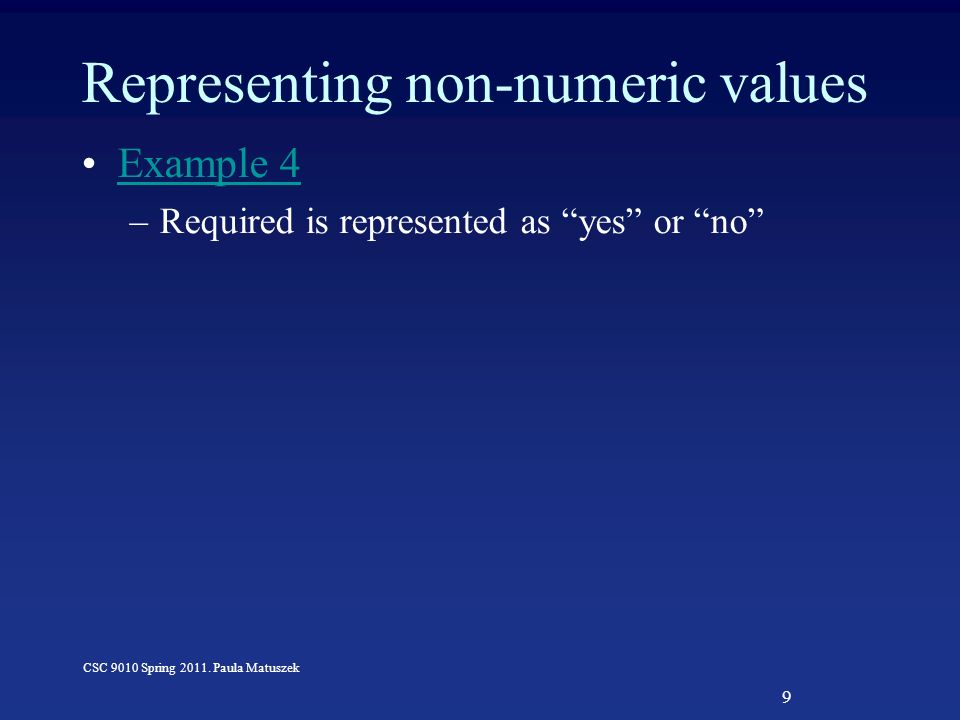 Representing non-numeric values

• Example 4
– Required is represented as “yes” or “no”

CSC 9010 Spring 2011. Paula Matuszek

9